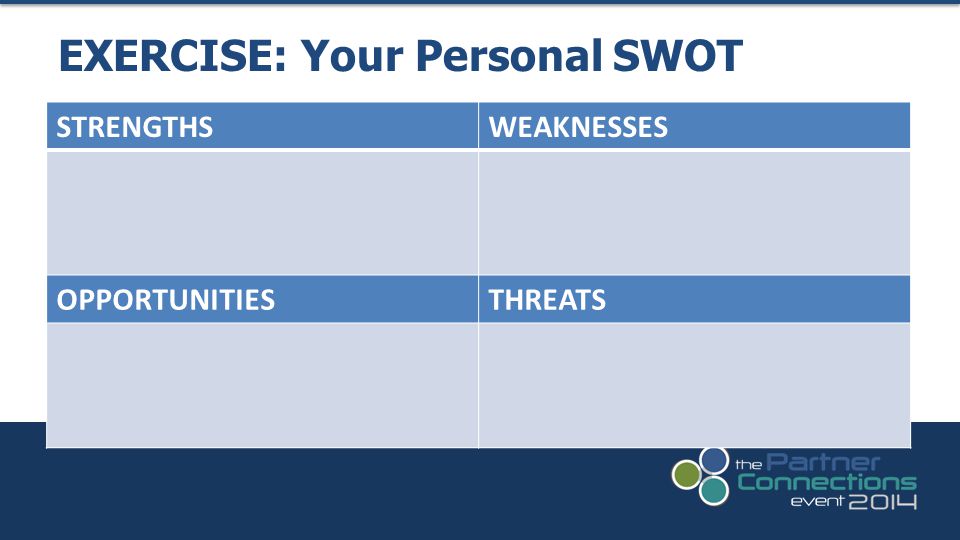 EXERCISE: Your Personal SWOT

| STRENGTHS | WEAKNESSES |
|---|---|
| | |
| OPPORTUNITIES | THREATS |
| | |

the Partner Connections event 2014